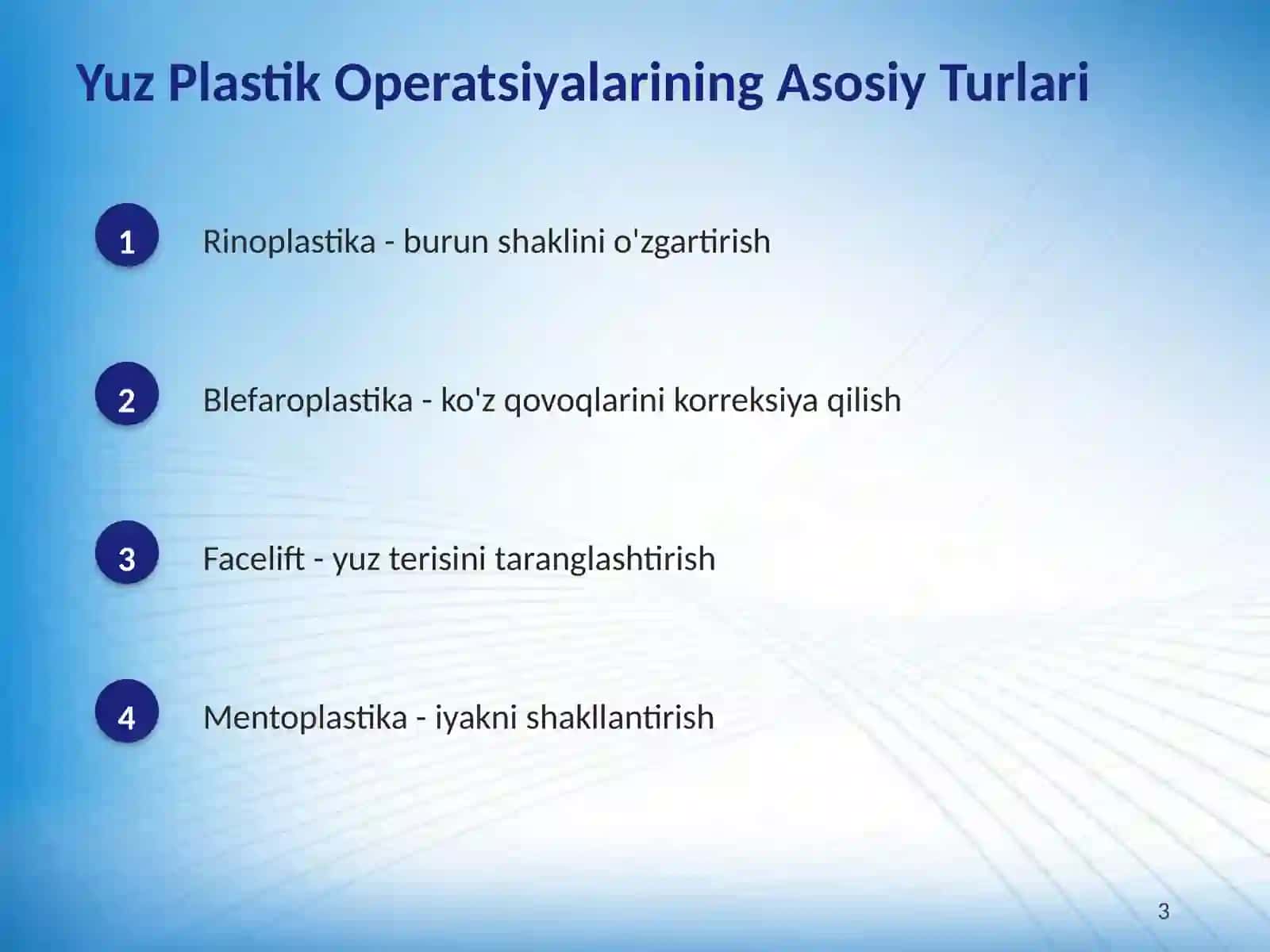 Yuz Plastik Operatsiyalarining Asosiy Turlari

1 Rinoplastika - burun shaklini o'zgartirish

2 Blefaroplastika - ko'z qovoqlarini korreksiya qilish

3 Facelift - yuz terisini taranglashtirish

4 Mentoplastika - iyakni shakllantirish

3